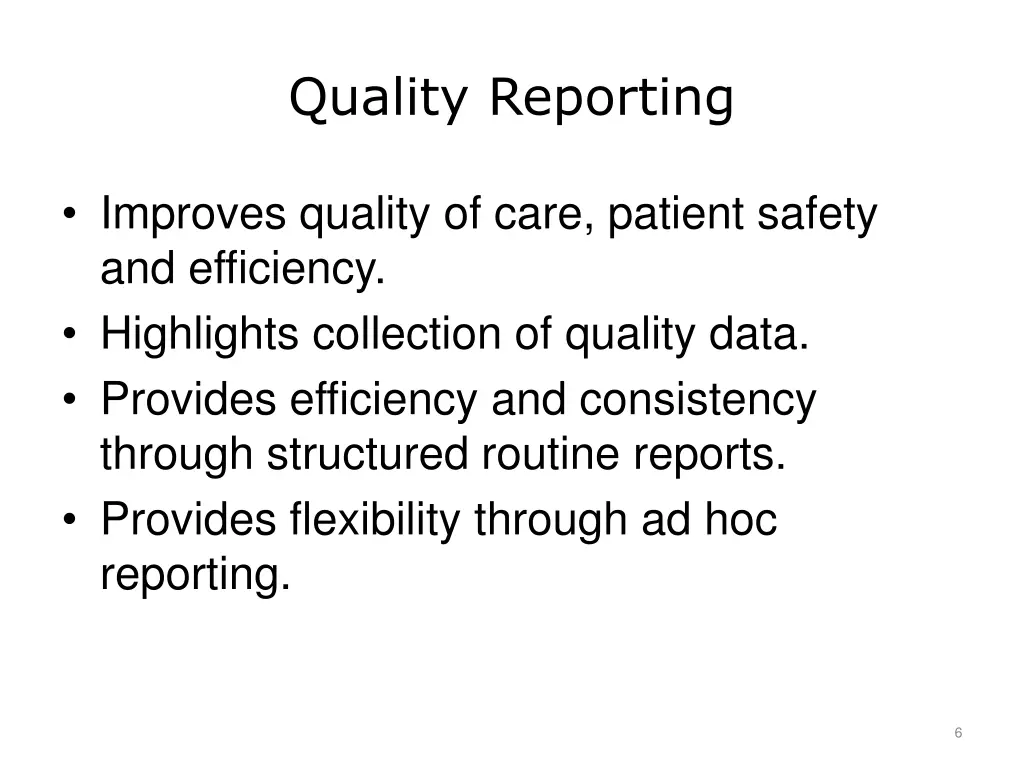 Quality Reporting

• Improves quality of care, patient safety and efficiency.
• Highlights collection of quality data.
• Provides efficiency and consistency through structured routine reports.
• Provides flexibility through ad hoc reporting.

6